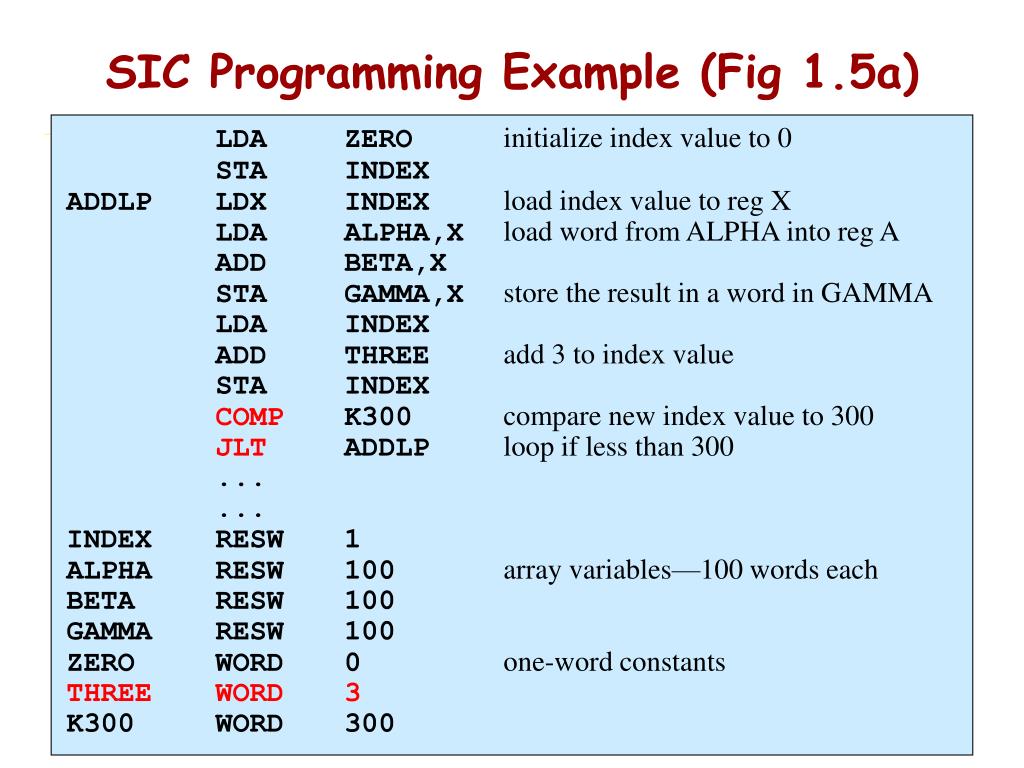 SIC Programming Example (Fig 1.5a)

| | | | |
|---|---|---|---|
| | LDA | ZERO | initialize index value to 0 |
| | STA | INDEX | |
| ADDLP | LDX | INDEX | load index value to reg X |
| | LDA | ALPHA,X | load word from ALPHA into reg A |
| | ADD | BETA,X | |
| | STA | GAMMA,X | store the result in a word in GAMMA |
| | LDA | INDEX | |
| | ADD | THREE | add 3 to index value |
| | STA | INDEX | |
| | COMP | K300 | compare new index value to 300 |
| | JLT | ADDLP | loop if less than 300 |
| | ... | | |
| | ... | | |
| INDEX | RESW | 1 | |
| ALPHA | RESW | 100 | array variables—100 words each |
| BETA | RESW | 100 | |
| GAMMA | RESW | 100 | |
| ZERO | WORD | 0 | one-word constants |
| THREE | WORD | 3 | |
| K300 | WORD | 300 | |